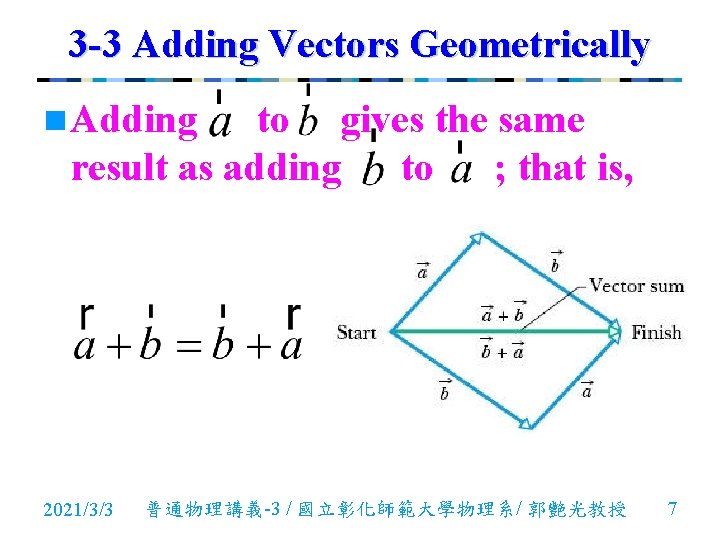 3-3 Adding Vectors Geometrically

Adding $\vec{a}$ to $\vec{b}$ gives the same result as adding $\vec{b}$ to $\vec{a}$ ; that is,

$\vec{a}+\vec{b}=\vec{b}+\vec{a}$

$\vec{a}$

$\vec{b}$

Vector sum

$\vec{a}+\vec{b}$

Start

Finish

$\vec{b}+\vec{a}$

$\vec{b}$

$\vec{a}$

2021/3/3 普通物理講義-3 / 國立彰化師範大學物理系/ 郭艷光教授 7